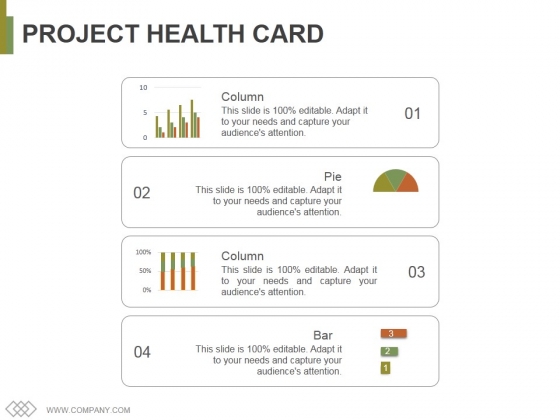 PROJECT HEALTH CARD

10
5
0

Column
This slide is 100% editable. Adapt it to your needs and capture your audience's attention.

01

02

Pie
This slide is 100% editable. Adapt it to your needs and capture your audience's attention.

100%
50%
0%

Column
This slide is 100% editable. Adapt it to your needs and capture your audience's attention.

03

04

Bar
This slide is 100% editable. Adapt it to your needs and capture your audience's attention.

3
2
1

WWW.COMPANY.COM